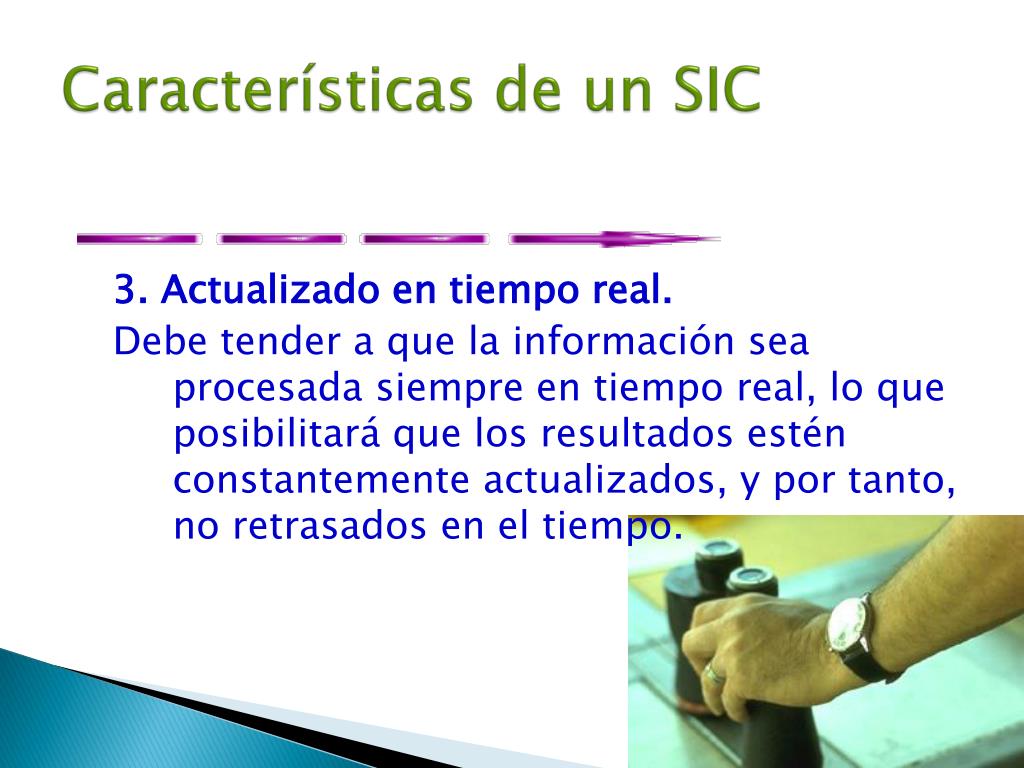 Características de un SIC

3. Actualizado en tiempo real.

Debe tender a que la información sea procesada siempre en tiempo real, lo que posibilitará que los resultados estén constantemente actualizados, y por tanto, no retrasados en el tiempo.